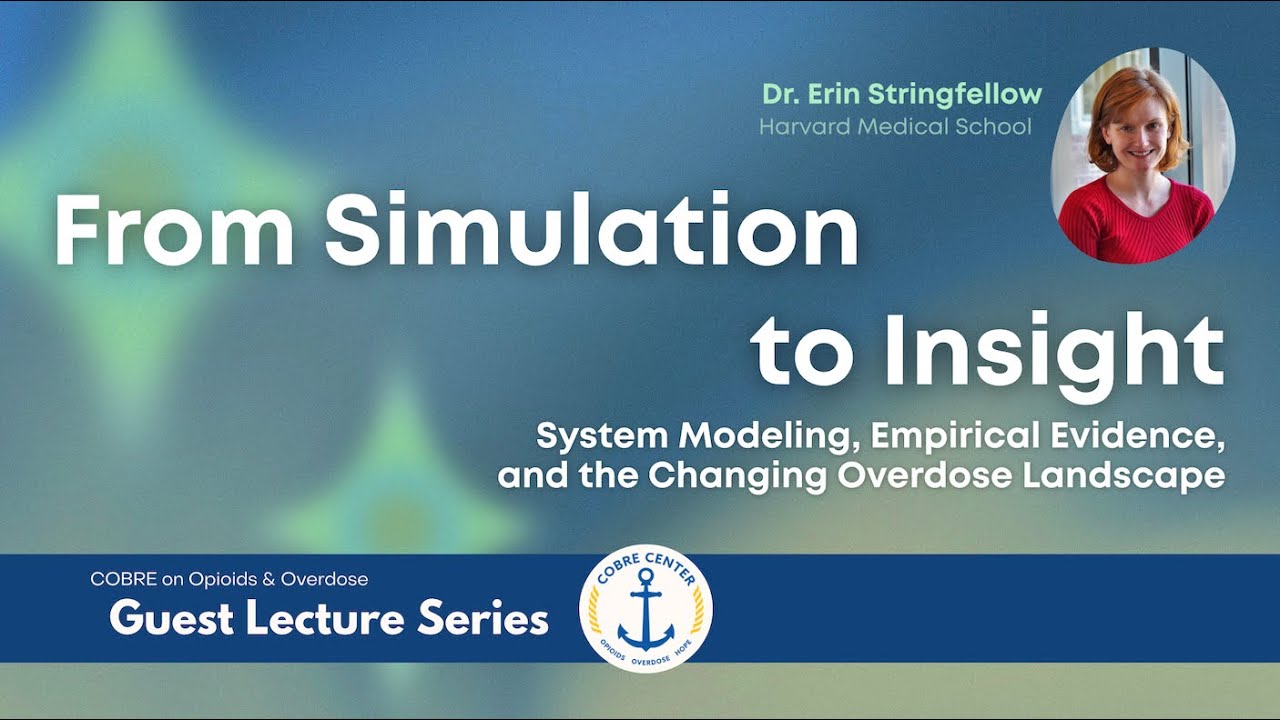 Dr. Erin Stringfellow
Harvard Medical School

From Simulation to Insight

System Modeling, Empirical Evidence, and the Changing Overdose Landscape

COBRE on Opioids & Overdose
Guest Lecture Series

COBRE CENTER
OPIOIDS OVERDOSE HOPE